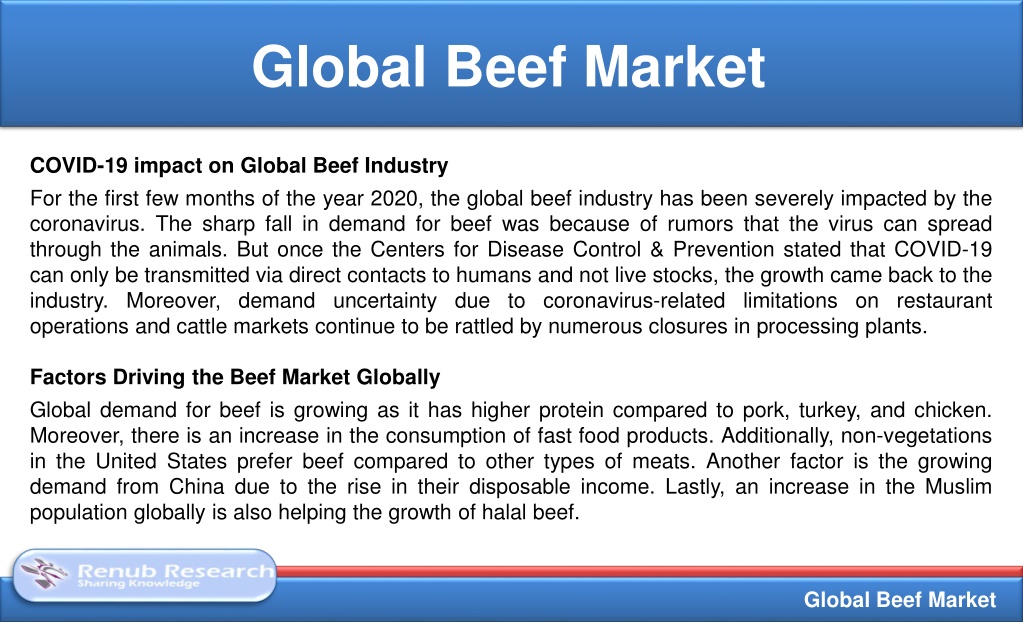 Global Beef Market

COVID-19 impact on Global Beef Industry

For the first few months of the year 2020, the global beef industry has been severely impacted by the coronavirus. The sharp fall in demand for beef was because of rumors that the virus can spread through the animals. But once the Centers for Disease Control & Prevention stated that COVID-19 can only be transmitted via direct contacts to humans and not live stocks, the growth came back to the industry. Moreover, demand uncertainty due to coronavirus-related limitations on restaurant operations and cattle markets continue to be rattled by numerous closures in processing plants.

Factors Driving the Beef Market Globally

Global demand for beef is growing as it has higher protein compared to pork, turkey, and chicken. Moreover, there is an increase in the consumption of fast food products. Additionally, non-vegetations in the United States prefer beef compared to other types of meats. Another factor is the growing demand from China due to the rise in their disposable income. Lastly, an increase in the Muslim population globally is also helping the growth of halal beef.

Renub Research
Sharing Knowledge

Global Beef Market